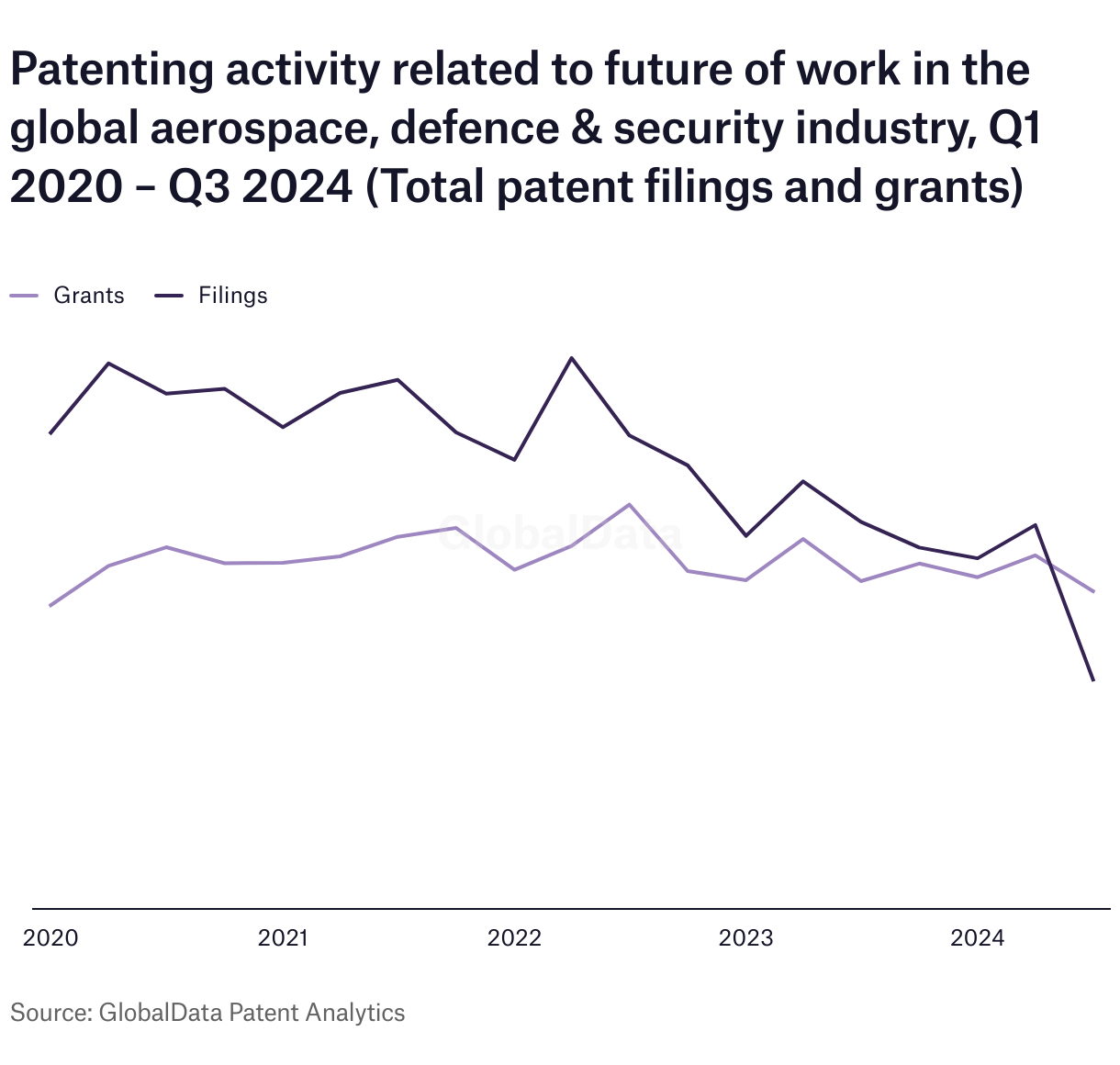 Patenting activity related to future of work in the global aerospace, defence & security industry, Q1 2020 – Q3 2024 (Total patent filings and grants)

Grants Filings

GlobalData

2020 2021 2022 2023 2024

Source: GlobalData Patent Analytics